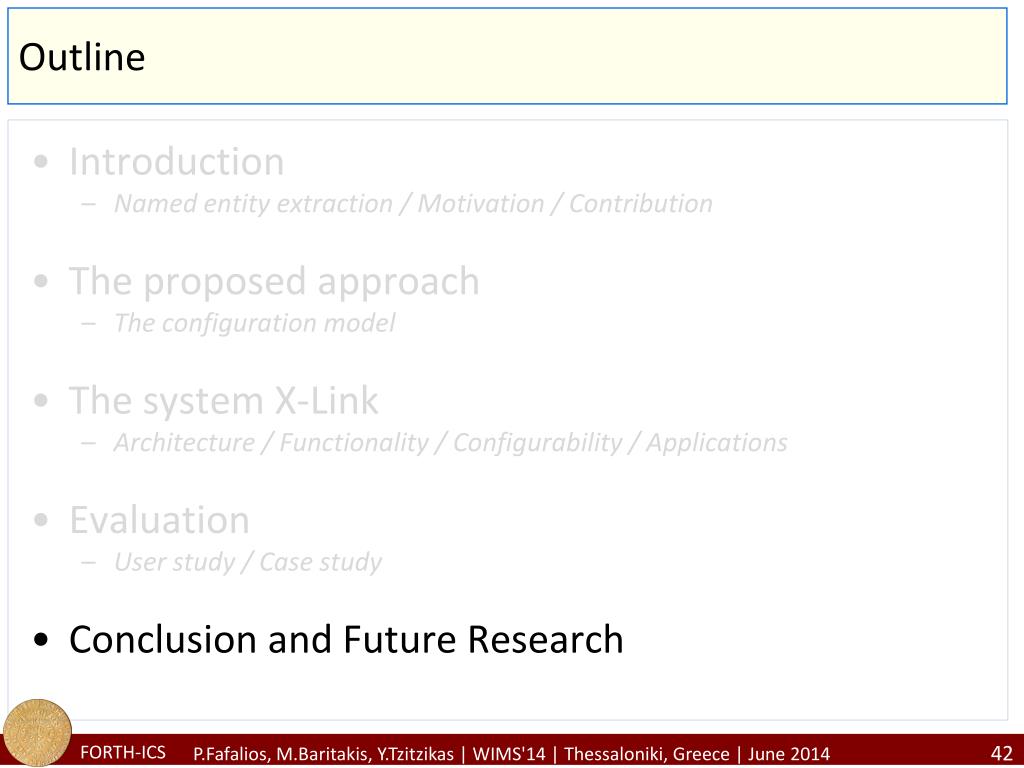 Outline

• Introduction
– Named entity extraction / Motivation / Contribution

• The proposed approach
– The configuration model

• The system X-Link
– Architecture / Functionality / Configurability / Applications

• Evaluation
– User study / Case study

• Conclusion and Future Research

FORTH-ICS P.Fafalios, M.Baritakis, Y.Tzitzikas | WIMS'14 | Thessaloniki, Greece | June 2014 42